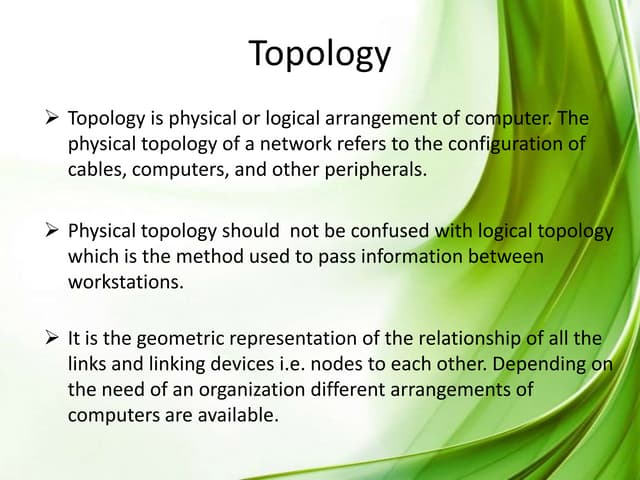 Topology

➢ Topology is physical or logical arrangement of computer. The physical topology of a network refers to the configuration of cables, computers, and other peripherals.

➢ Physical topology should not be confused with logical topology which is the method used to pass information between workstations.

➢ It is the geometric representation of the relationship of all the links and linking devices i.e. nodes to each other. Depending on the need of an organization different arrangements of computers are available.